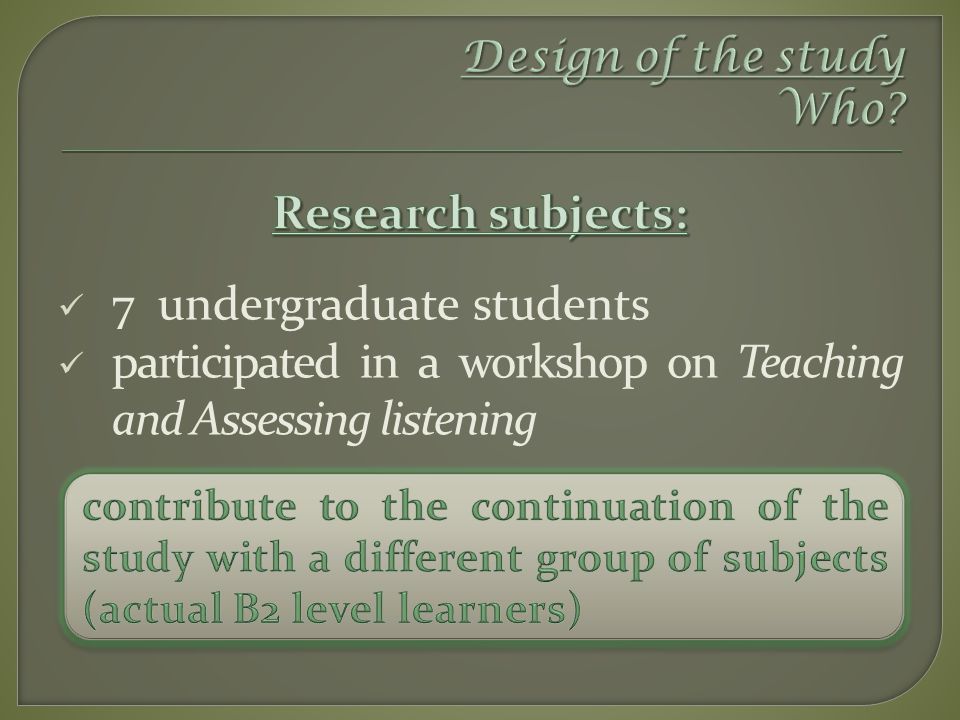 Design of the study
Who?

Research subjects:

✓ 7 undergraduate students
✓ participated in a workshop on Teaching and Assessing listening

contribute to the continuation of the study with a different group of subjects (actual B2 level learners)